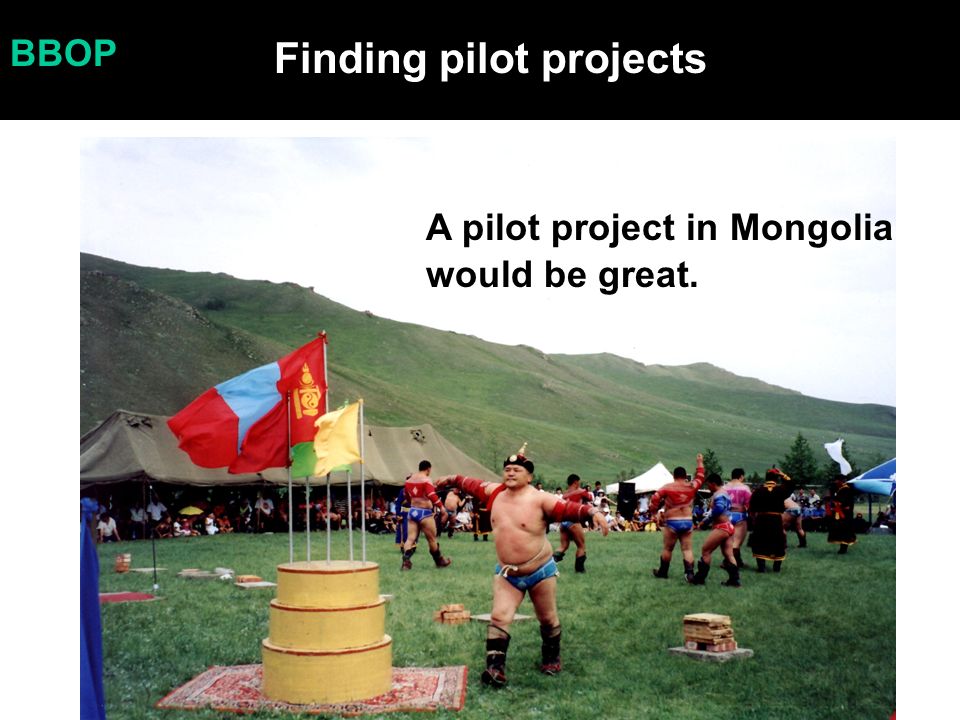 BBOP

Finding pilot projects

A pilot project in Mongolia would be great.